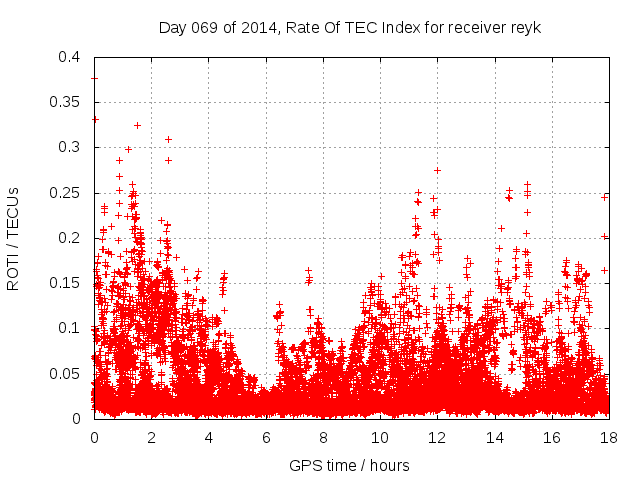 Day 069 of 2014, Rate Of TEC Index for receiver reyk

ROTI / TECUs

0.4
0.35
0.3
0.25
0.2
0.15
0.1
0.05
0

0 2 4 6 8 10 12 14 16 18

GPS time / hours